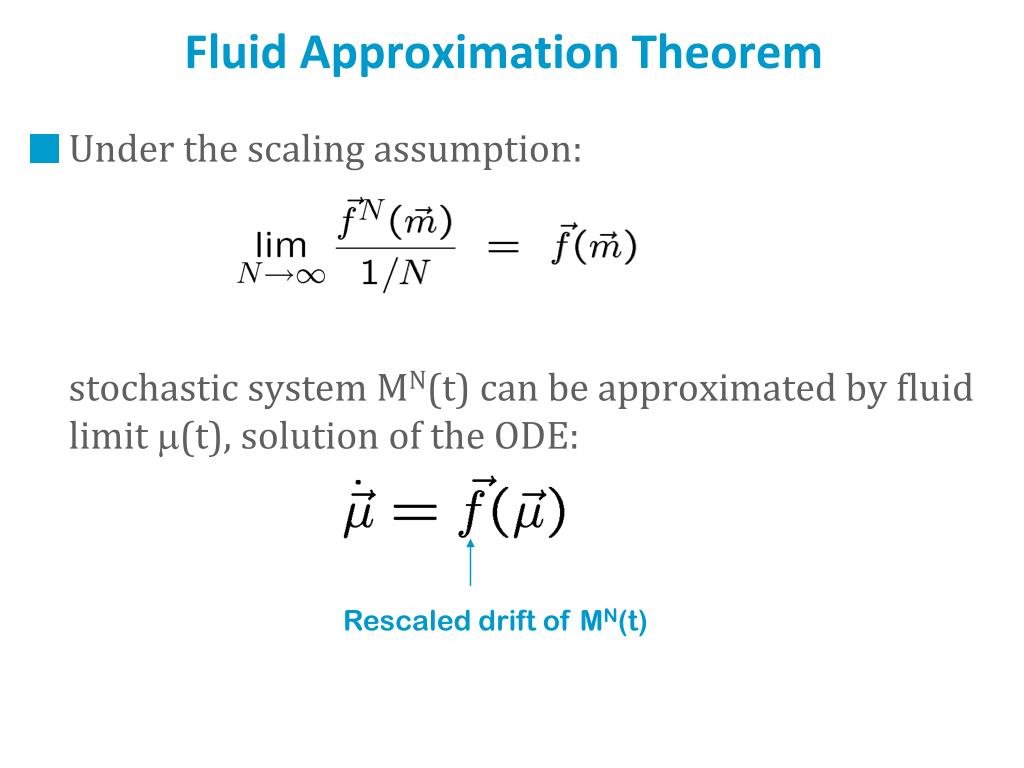 Fluid Approximation Theorem

Under the scaling assumption:

$\lim_{N\to\infty} \frac{\vec{f}^N(\vec{m})}{1/N} = \vec{f}(\vec{m})$

stochastic system $M^N(t)$ can be approximated by fluid limit $\mu(t)$, solution of the ODE:

$\dot{\vec{\mu}} = \vec{f}(\vec{\mu})$

Rescaled drift of $M^N(t)$